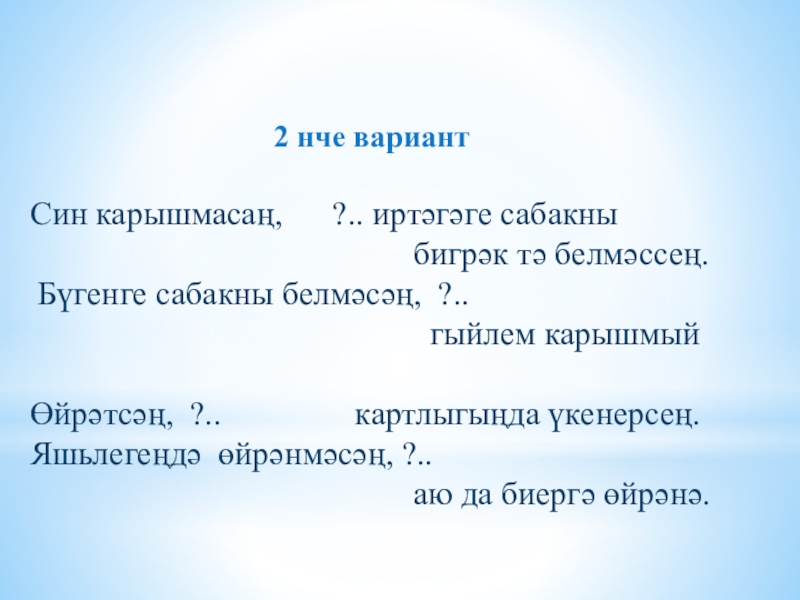 2 нче вариант

Син карышмасаң, ?.. иртәгәге сабакны

бигрәк тә белмәссең.

Бүгенге сабакны белмәсәң, ?..

гыйлем карышмый

Өйрәтсәң, ?.. картлыгыңда үкенерсең.

Яшьлегеңдә өйрәнмәсәң, ?..

аю да биергә өйрәнә.